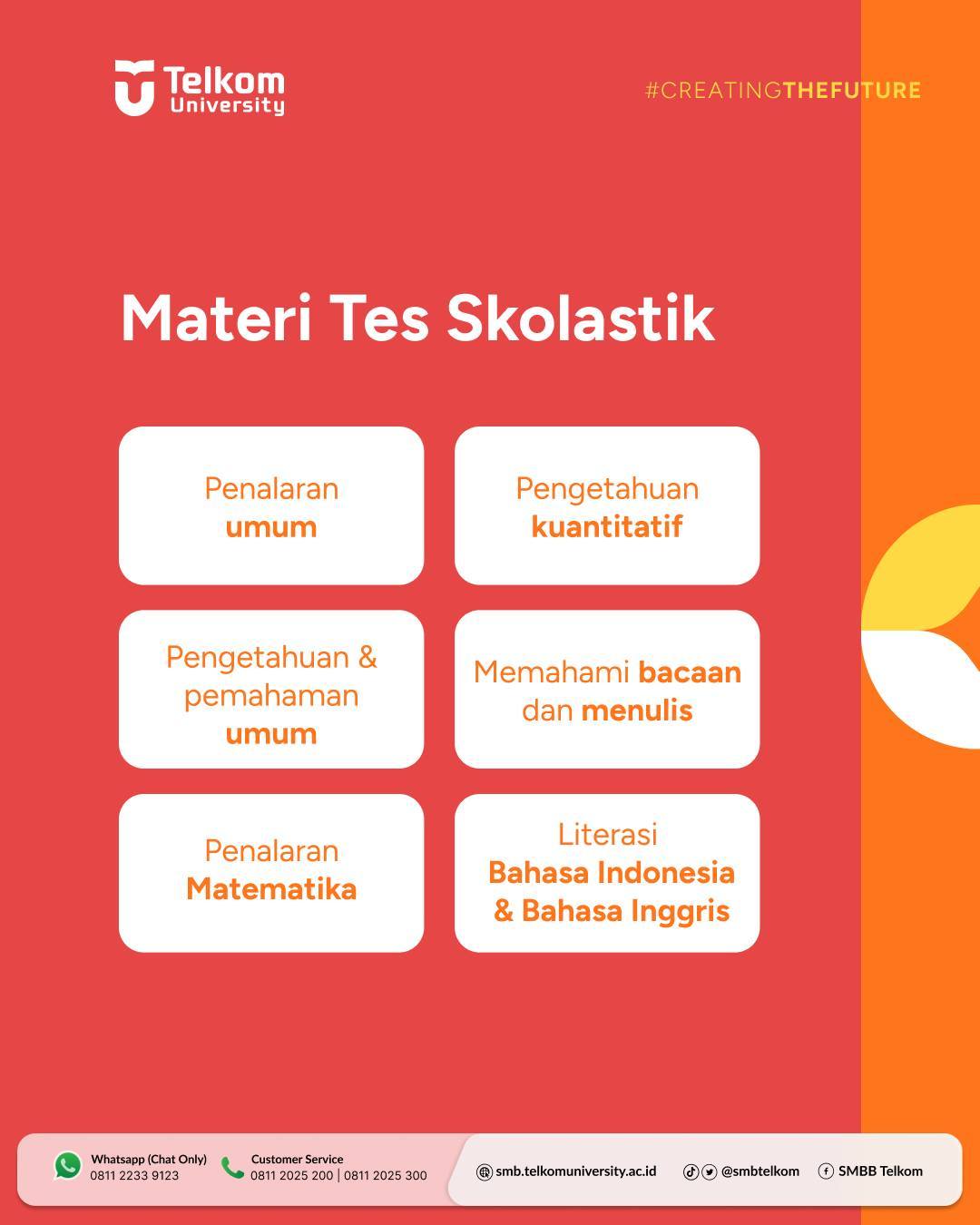 Telkom University

#CREATINGTHEFUTURE

Materi Tes Skolastik

Penalaran umum

Pengetahuan kuantitatif

Pengetahuan & pemahaman umum

Memahami bacaan dan menulis

Penalaran Matematika

Literasi Bahasa Indonesia & Bahasa Inggris

Whatsapp (Chat Only) 0811 2233 9123

Customer Service 0811 2025 200 | 0811 2025 300

smb.telkomuniversity.ac.id

@smbtelkom

SMBB Telkom